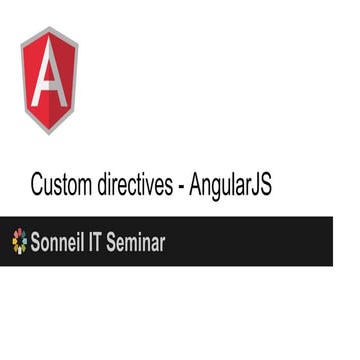 A

Custom directives - AngularJS

Sonneil IT Seminar